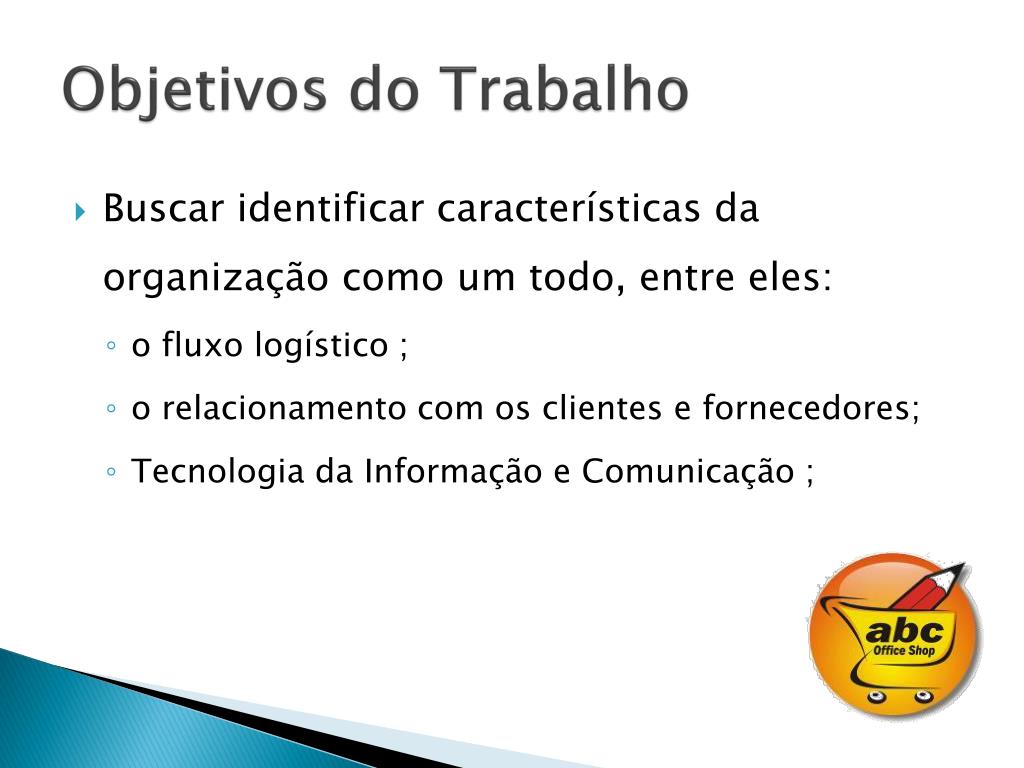 Objetivos do Trabalho

Buscar identificar características da organização como um todo, entre eles:

o fluxo logístico ;

o relacionamento com os clientes e fornecedores;

Tecnologia da Informação e Comunicação ;

abc
Office Shop